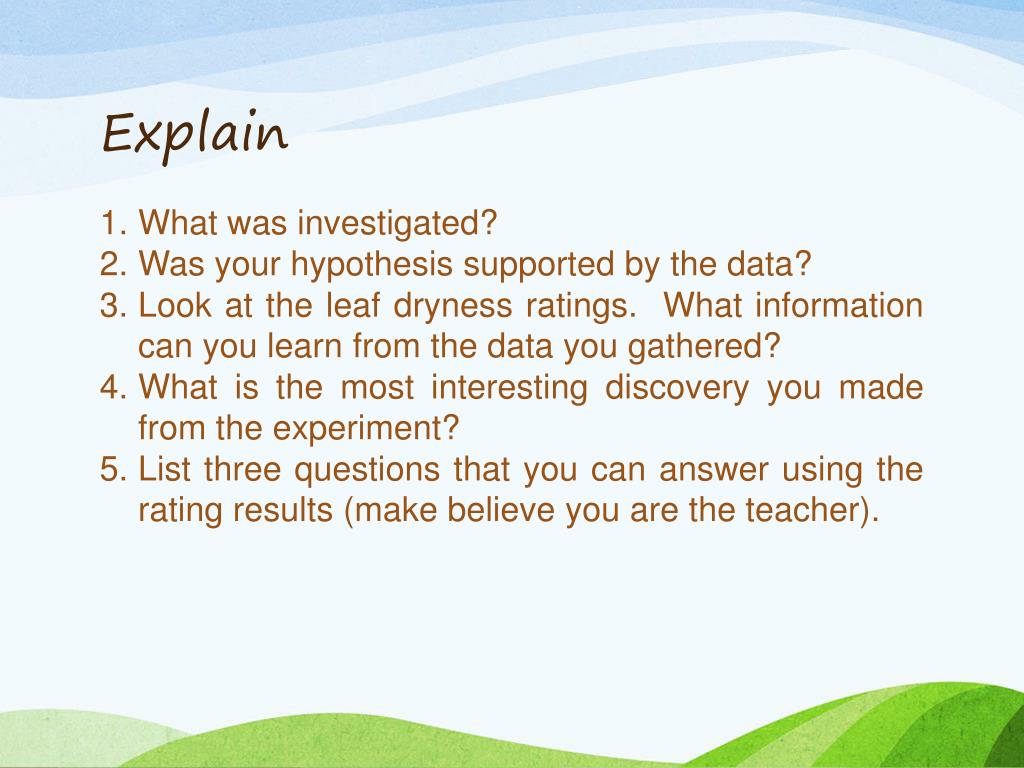 Explain

1. What was investigated?
2. Was your hypothesis supported by the data?
3. Look at the leaf dryness ratings. What information can you learn from the data you gathered?
4. What is the most interesting discovery you made from the experiment?
5. List three questions that you can answer using the rating results (make believe you are the teacher).